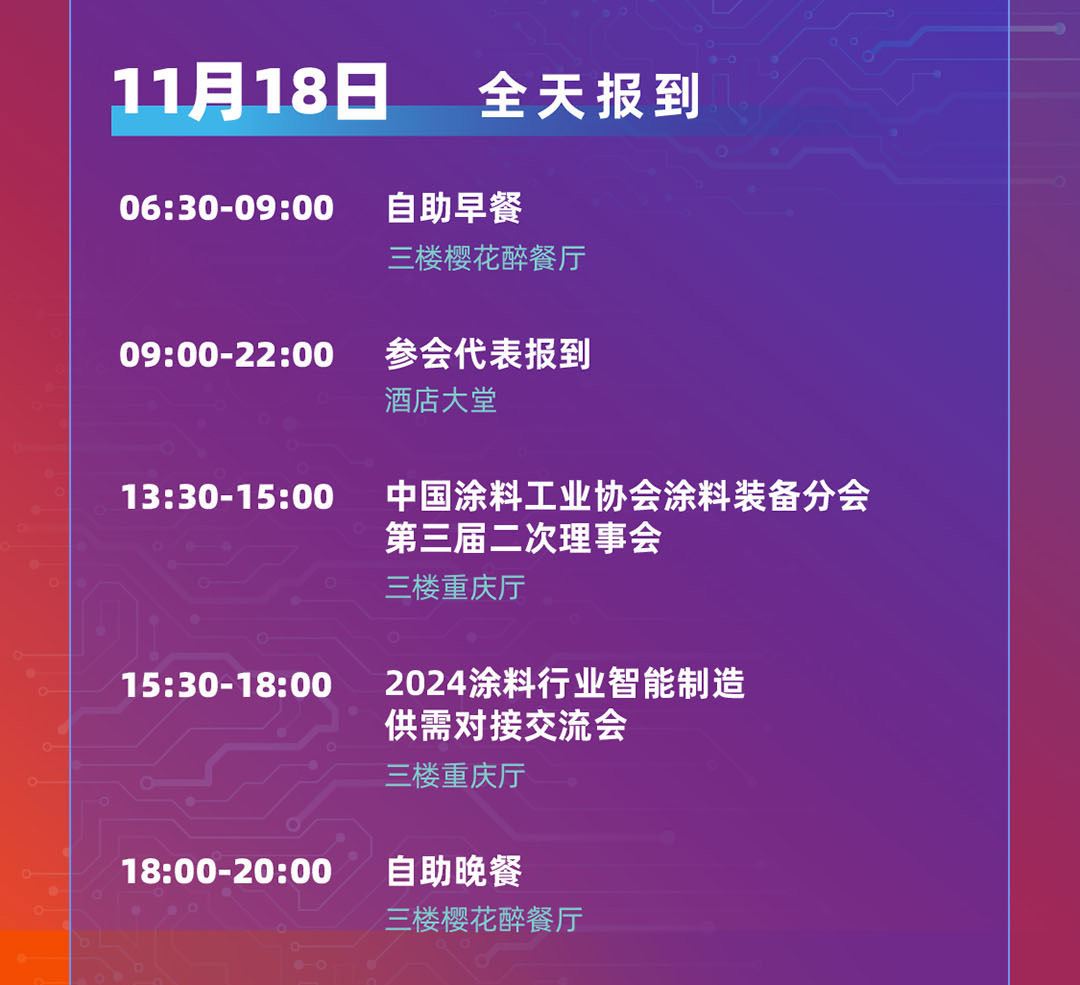 11月18日 全天报到

06:30-09:00 自助早餐
三楼樱花醉餐厅

09:00-22:00 参会代表报到
酒店大堂

13:30-15:00 中国涂料工业协会涂料装备分会第三届二次理事会
三楼重庆厅

15:30-18:00 2024涂料行业智能制造供需对接交流会
三楼重庆厅

18:00-20:00 自助晚餐
三楼樱花醉餐厅